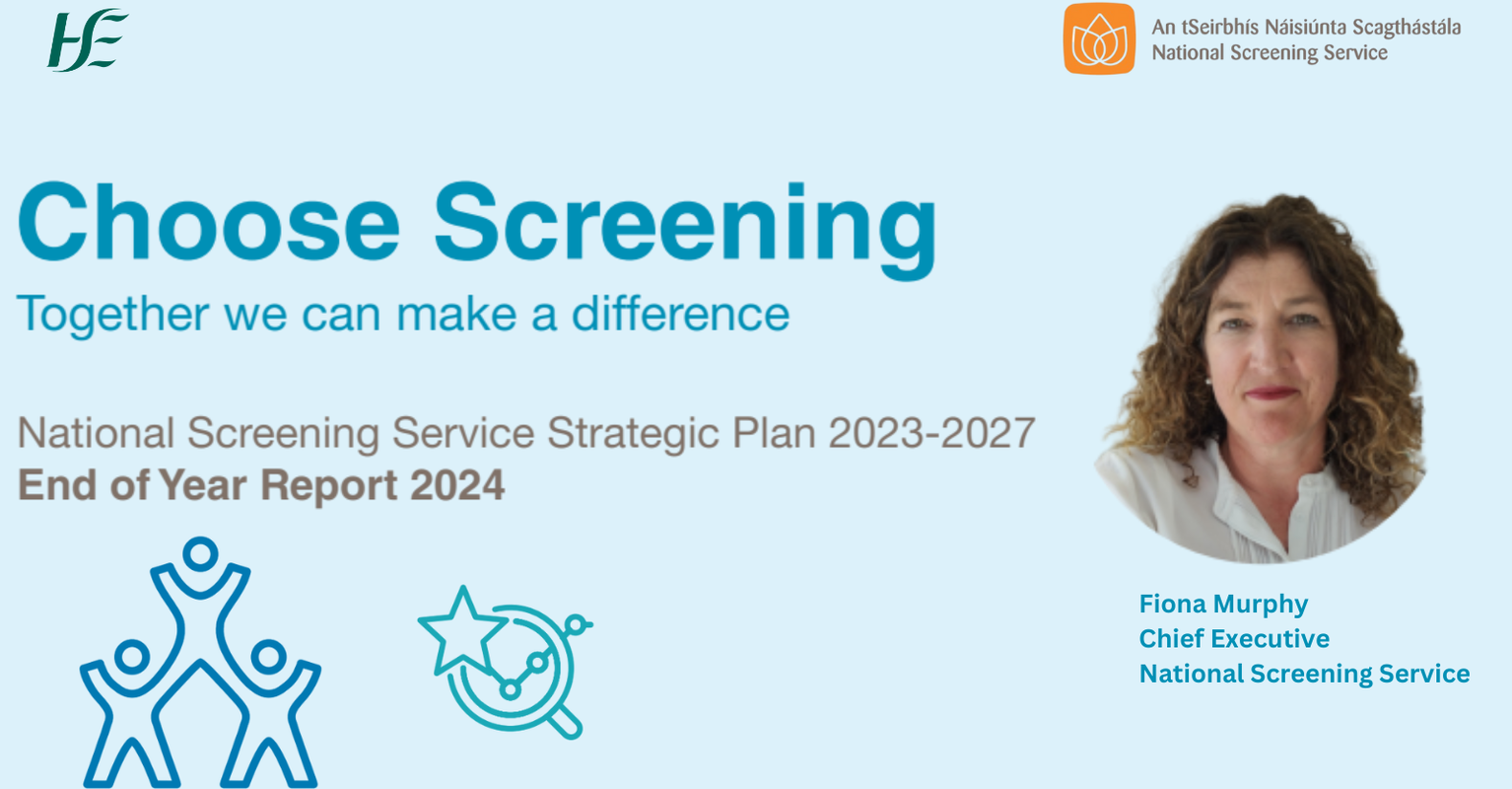 HSE

An tSeirbhís Náisiúnta Scagthástála
National Screening Service

Choose Screening

Together we can make a difference

National Screening Service Strategic Plan 2023-2027
End of Year Report 2024

Fiona Murphy
Chief Executive
National Screening Service